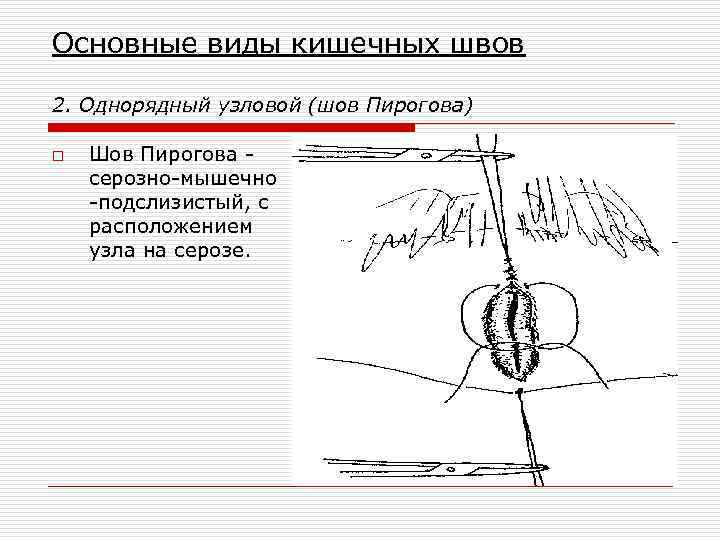 Основные виды кишечных швов

2. Однорядный узловой (шов Пирогова)

Шов Пирогова - серозно-мышечно -подслизистый, с расположением узла на серозе.